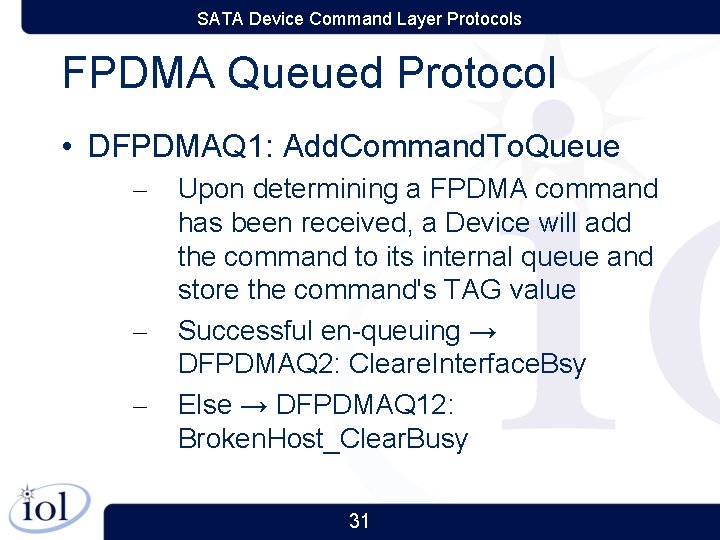 SATA Device Command Layer Protocols

FPDMA Queued Protocol

• DFPDMAQ1: AddCommandToQueue

– Upon determining a FPDMA command has been received, a Device will add the command to its internal queue and store the command's TAG value

– Successful en-queuing → DFPDMAQ2: CleareInterfaceBsy

– Else → DFPDMAQ12: BrokenHost_ClearBusy

iol

31